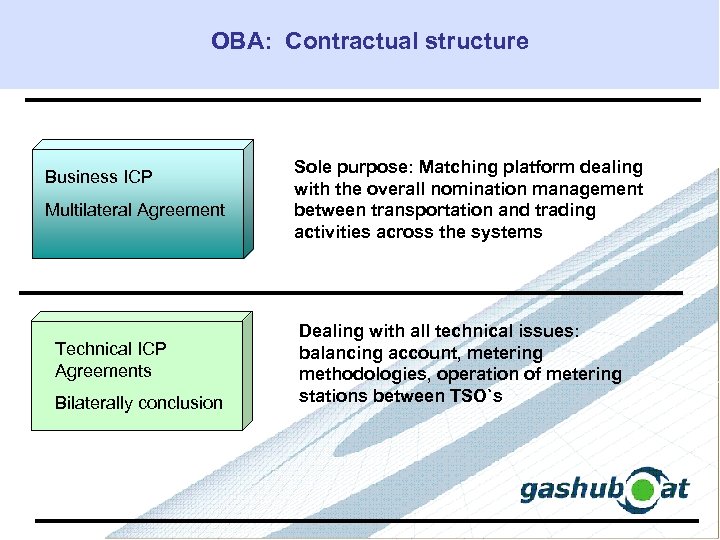 OBA: Contractual structure

Business ICP

Multilateral Agreement

Sole purpose: Matching platform dealing with the overall nomination management between transportation and trading activities across the systems

Technical ICP Agreements

Bilaterally conclusion

Dealing with all technical issues: balancing account, metering methodologies, operation of metering stations between TSO`s

gashub at